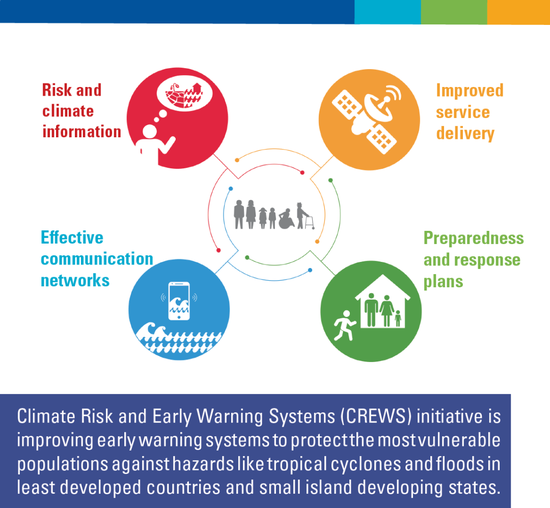 Risk and climate information

Improved service delivery

Effective communication networks

Preparedness and response plans

Climate Risk and Early Warning Systems (CREWS) initiative is improving early warning systems to protect the most vulnerable populations against hazards like tropical cyclones and floods in least developed countries and small island developing states.